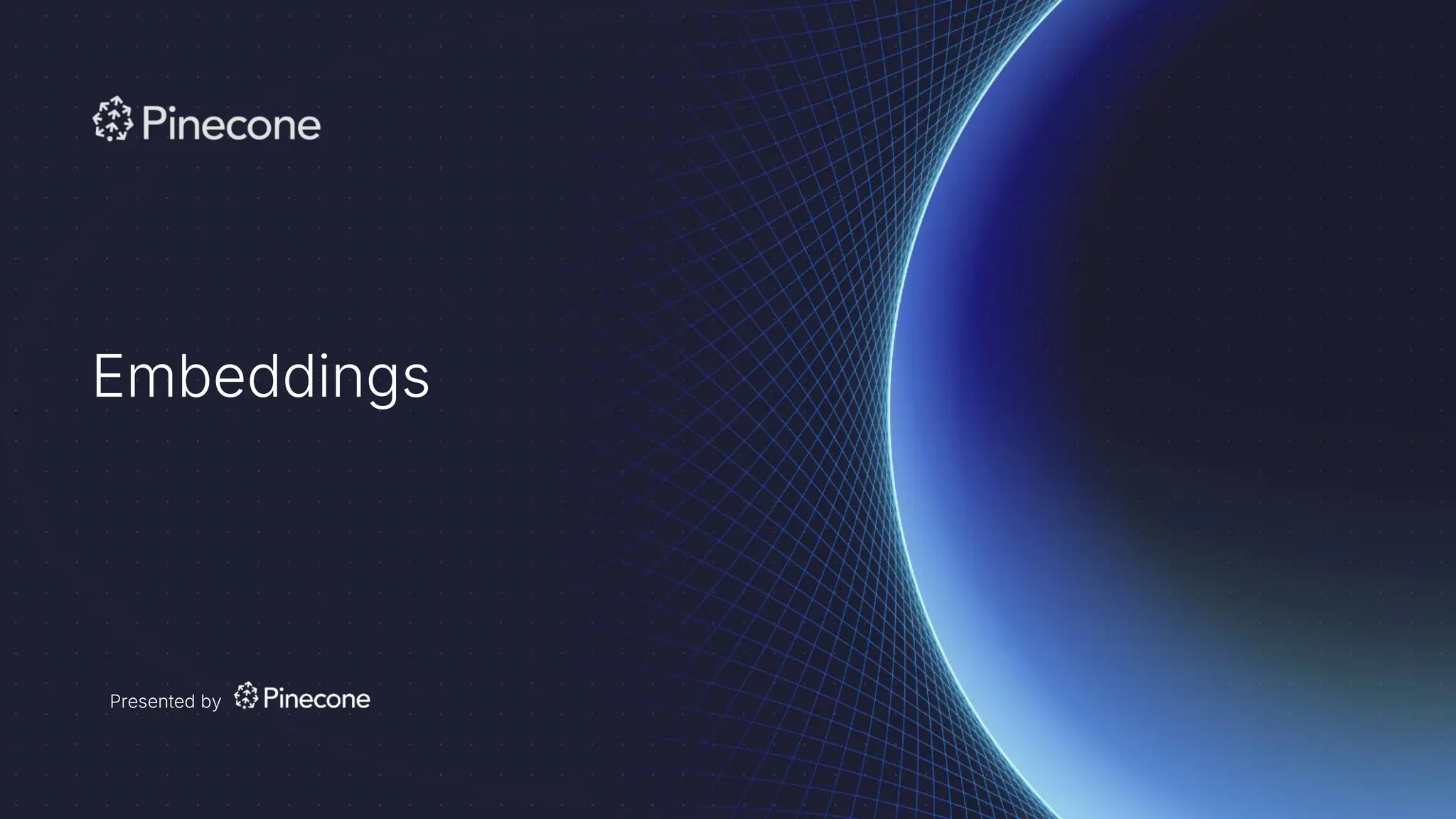 Pinecone

Embeddings

Presented by Pinecone